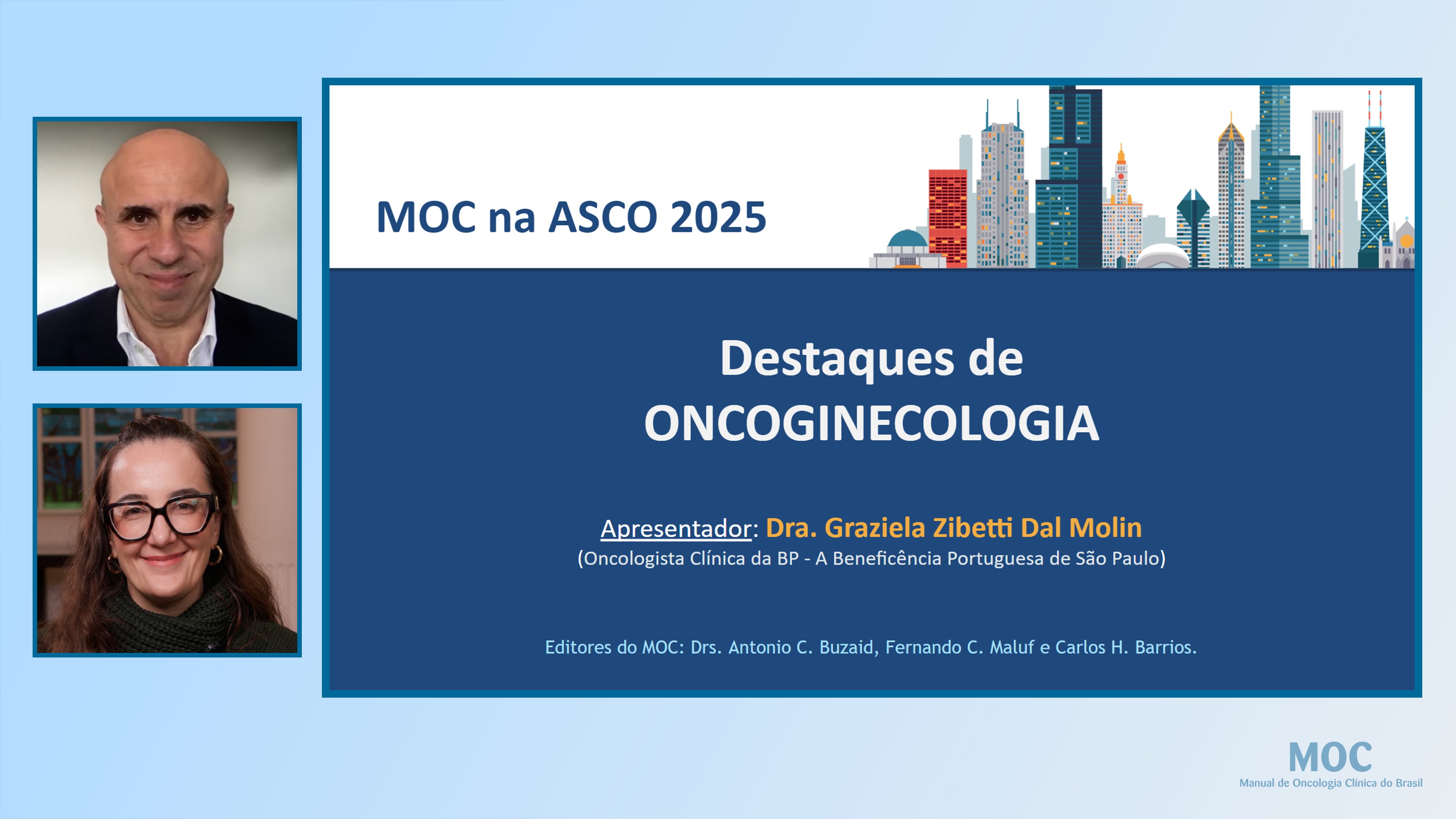 MOC na ASCO 2025

Destaques de
ONCOGINECOLOGIA

Apresentador: Dra. Graziela Zibetti Dal Molin
(Oncologista Clínica da BP - A Beneficência Portuguesa de São Paulo)

Editores do MOC: Drs. Antonio C. Buzaid, Fernando C. Maluf e Carlos H. Barrios.

MOC
Manual de Oncologia Clínica do Brasil